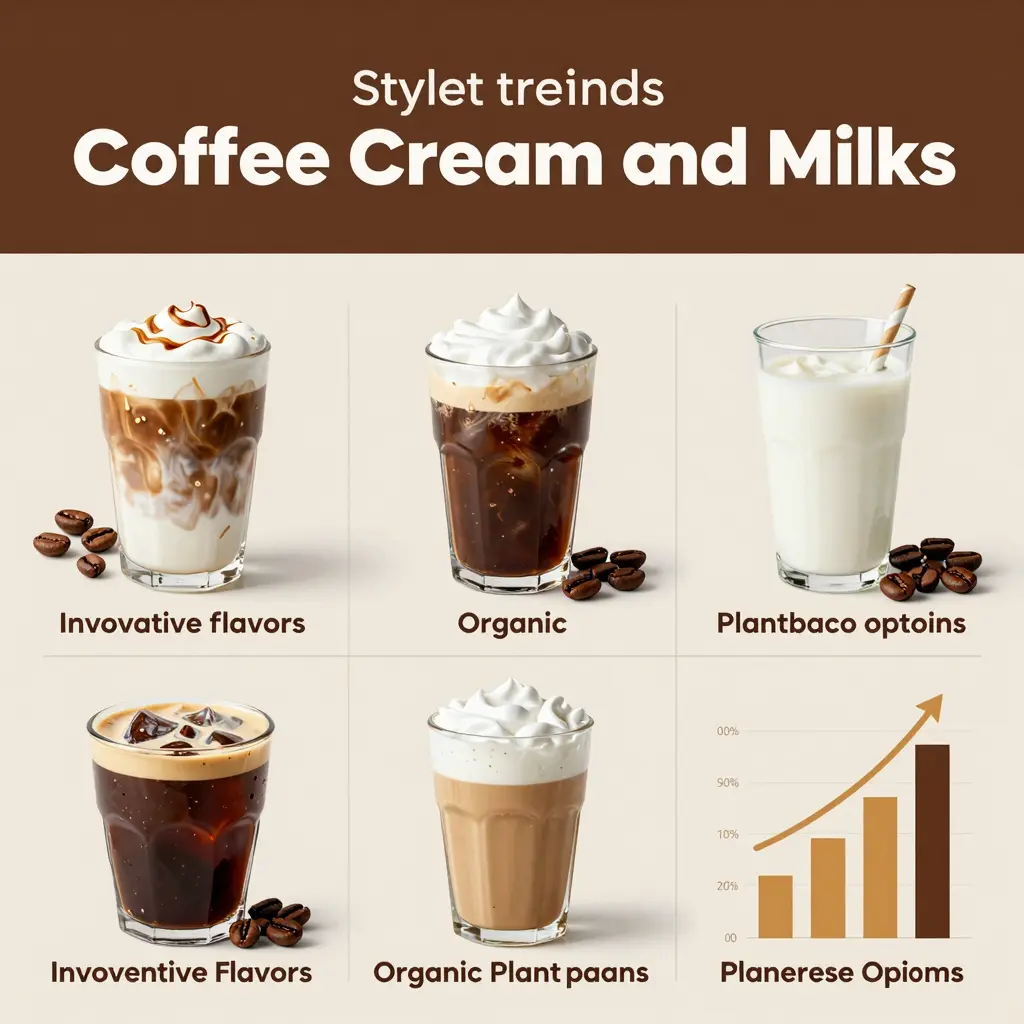 Stylet treinds
Coffee Cream and Milks

Invovative flavors

Organic

Plantbaco optoins

Invoventive Flavors

Organic Plant paans

00%
50%
10%
20%
00

Planerese Opioms